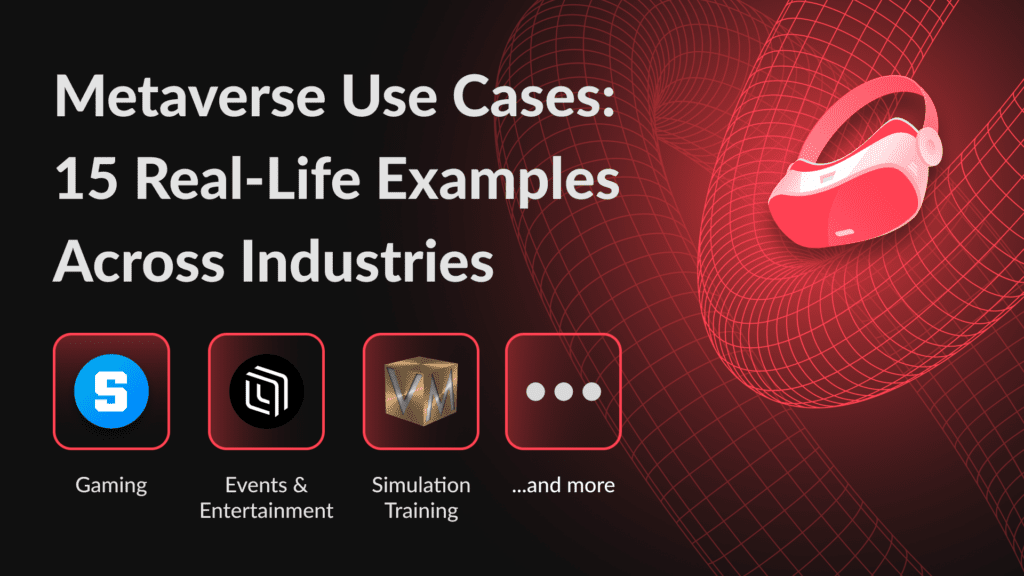 Metaverse Use Cases: 15 Real-Life Examples Across Industries

S

Gaming

Events & Entertainment

VM

Simulation Training

...and more